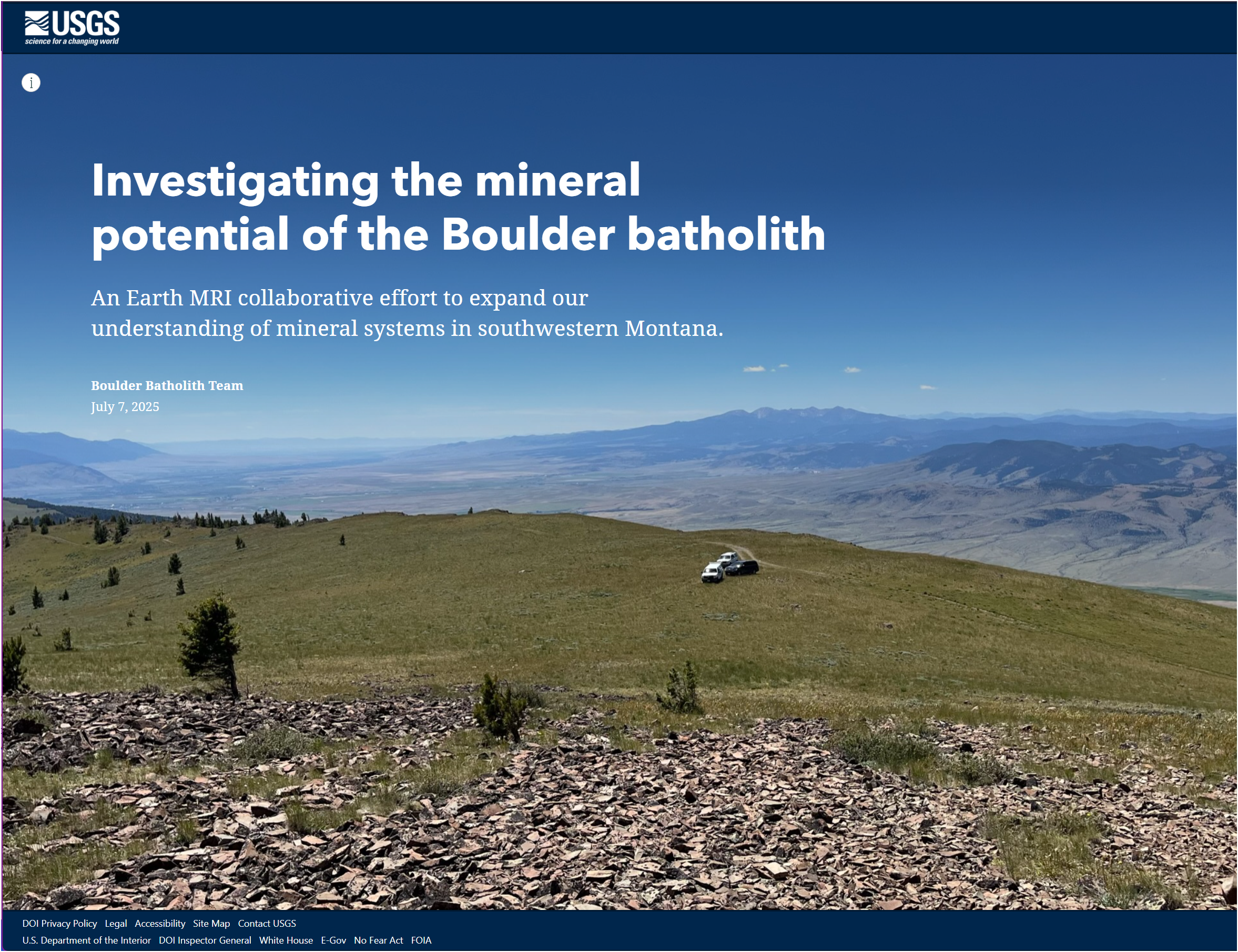 USGS
science for a changing world

i

Investigating the mineral potential of the Boulder batholith

An Earth MRI collaborative effort to expand our understanding of mineral systems in southwestern Montana.

Boulder Batholith Team
July 7, 2025

DOI Privacy Policy Legal Accessibility Site Map Contact USGS
U.S. Department of the Interior DOI Inspector General White House E-Gov No Fear Act FOIA